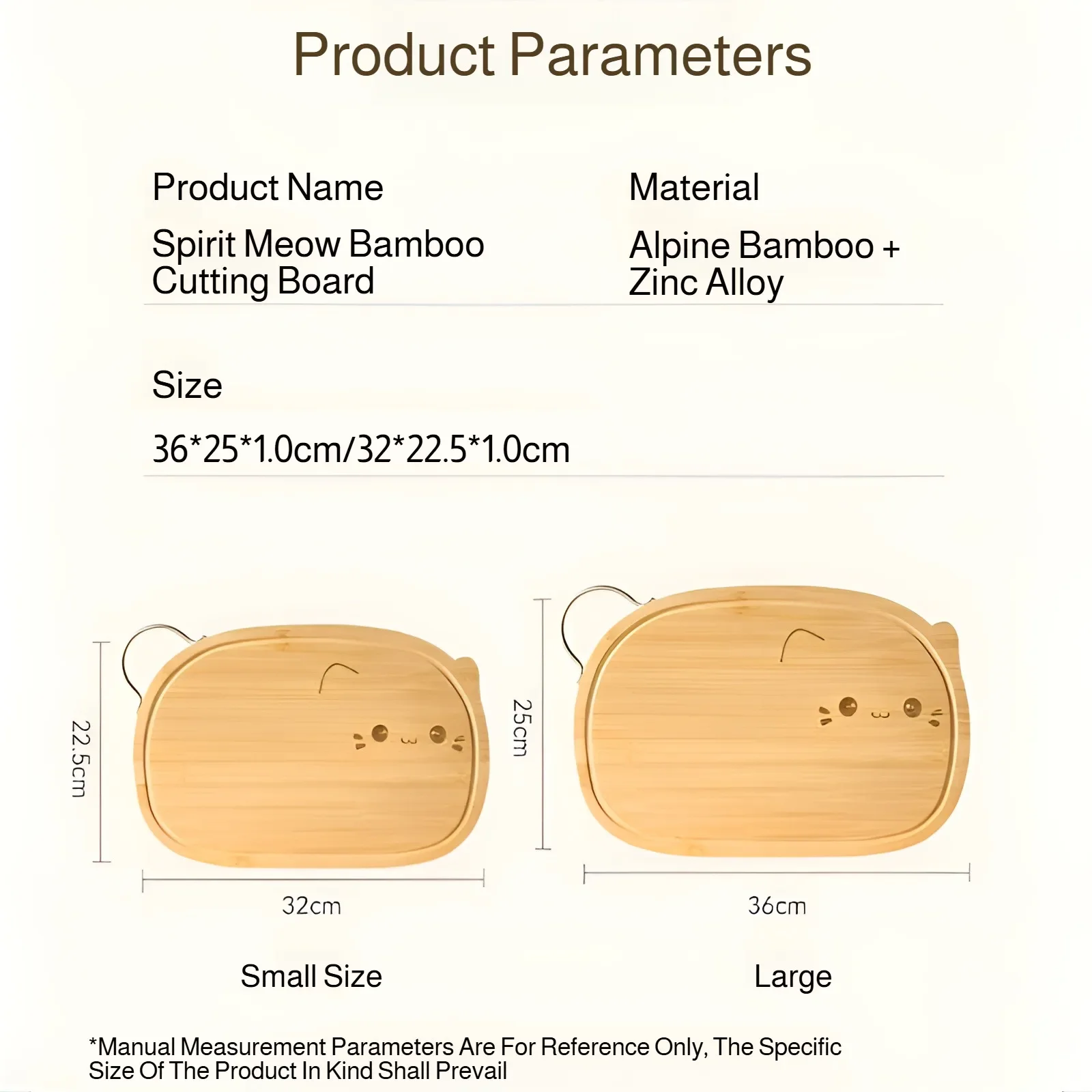 Product Parameters

Product Name

Spirit Meow Bamboo Cutting Board

Material

Alpine Bamboo + Zinc Alloy

Size

36*25*1.0cm/32*22.5*1.0cm

22.5cm

32cm

Small Size

25cm

36cm

Large

*Manual Measurement Parameters Are For Reference Only, The Specific Size Of The Product In Kind Shall Prevail